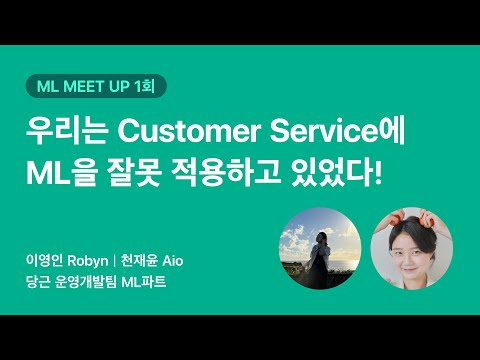 ML MEET UP 1회

우리는 Customer Service에 ML을 잘못 적용하고 있었다!

이영인 Robyn | 천재윤 Aio
당근 운영개발팀 ML파트